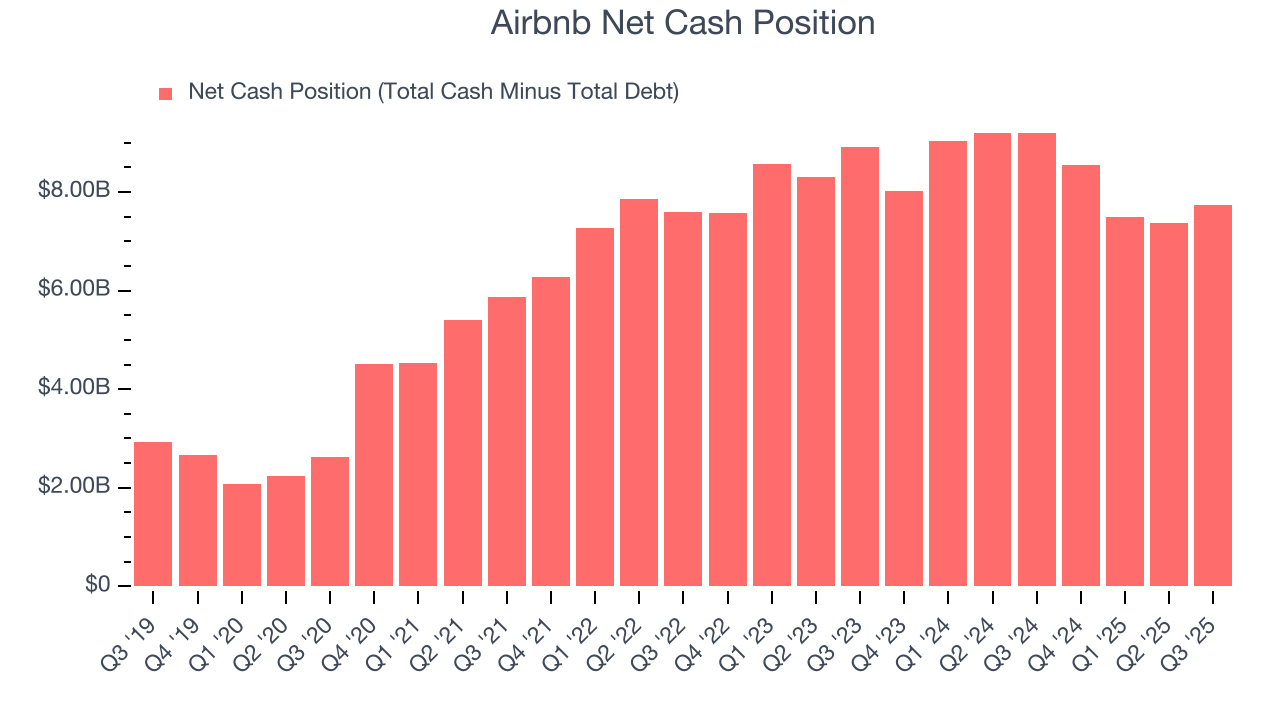 Airbnb Net Cash Position

Net Cash Position (Total Cash Minus Total Debt)

$8.00B
$6.00B
$4.00B
$2.00B
$0

Q3 '19
Q4 '19
Q1 '20
Q2 '20
Q3 '20
Q4 '20
Q1 '21
Q2 '21
Q3 '21
Q4 '21
Q1 '22
Q2 '22
Q3 '22
Q4 '22
Q1 '23
Q2 '23
Q3 '23
Q4 '23
Q1 '24
Q2 '24
Q3 '24
Q4 '24
Q1 '25
Q2 '25
Q3 '25